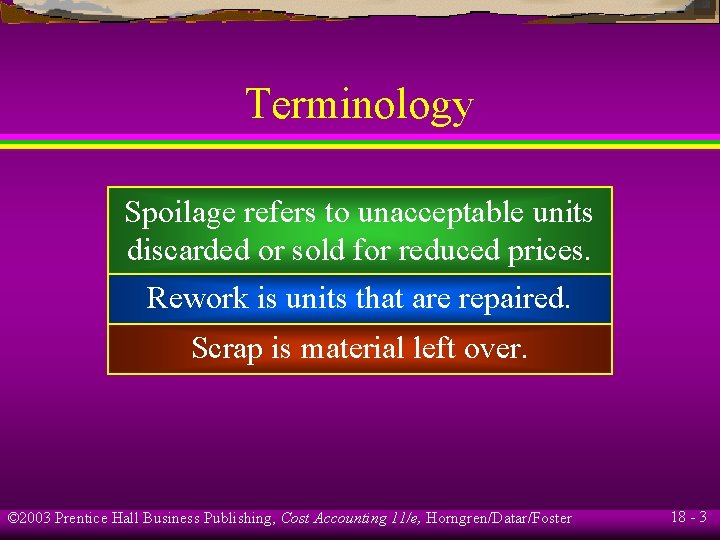 Terminology

Spoilage refers to unacceptable units discarded or sold for reduced prices.

Rework is units that are repaired.

Scrap is material left over.

©2003 Prentice Hall Business Publishing, Cost Accounting 11/e, Horngren/Datar/Foster

18 - 3